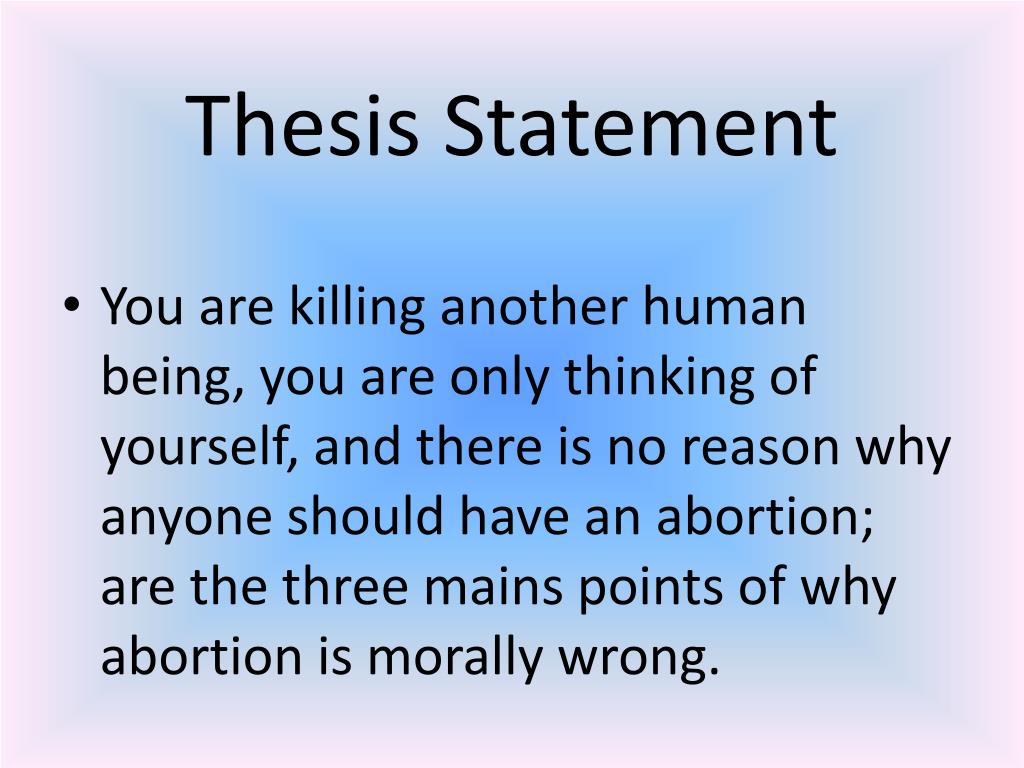 Thesis Statement

• You are killing another human being, you are only thinking of yourself, and there is no reason why anyone should have an abortion; are the three mains points of why abortion is morally wrong.